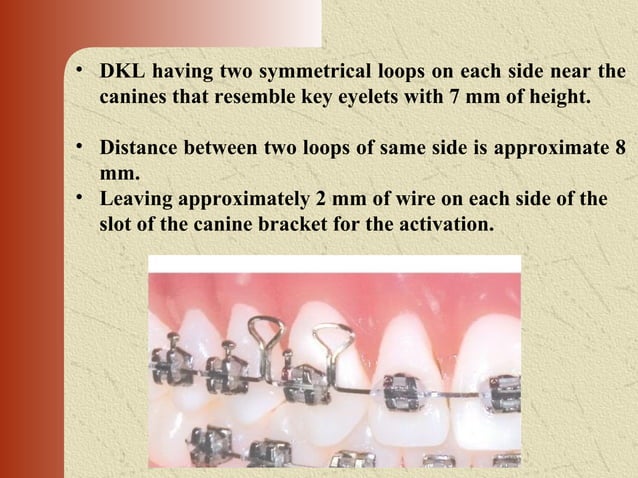 • DKL having two symmetrical loops on each side near the canines that resemble key eyelets with 7 mm of height.

• Distance between two loops of same side is approximate 8 mm.

• Leaving approximately 2 mm of wire on each side of the slot of the canine bracket for the activation.